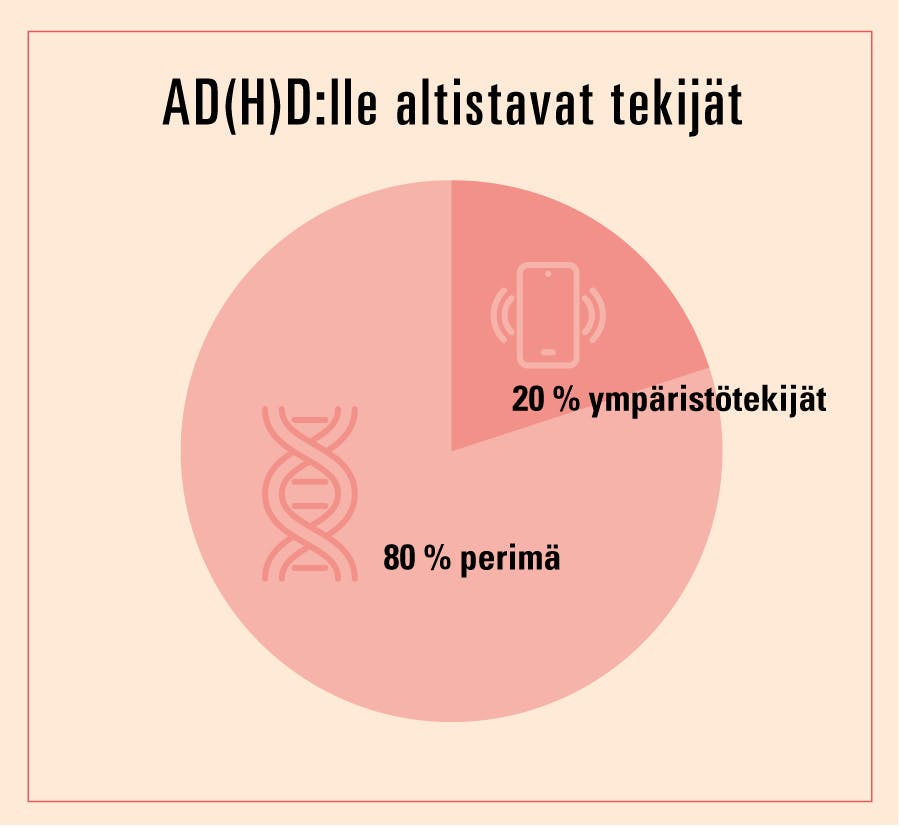 AD(H)D:lle altistavat tekijät

20 % ympäristötekijät

80 % perimä